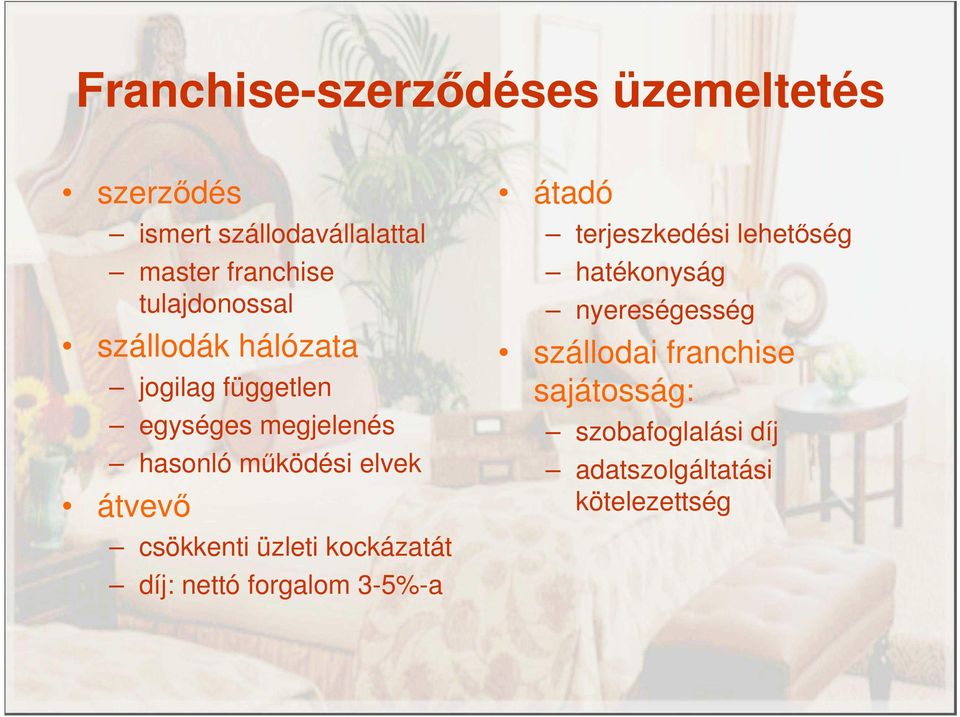 Franchise-szerződéses üzemeltetés

• szerződés
– ismert szállodavállalattal
– master franchise tulajdonossal
• szállodák hálózata
– jogilag független
– egységes megjelenés
– hasonló működési elvek
• átvevő
– csökkenti üzleti kockázatát
– díj: nettó forgalom 3-5%-a

• átadó
– terjeszkedési lehetőség
– hatékonyság
– nyereségesség
• szállodai franchise sajátosság:
– szobafoglalási díj
– adatszolgáltatási kötelezettség